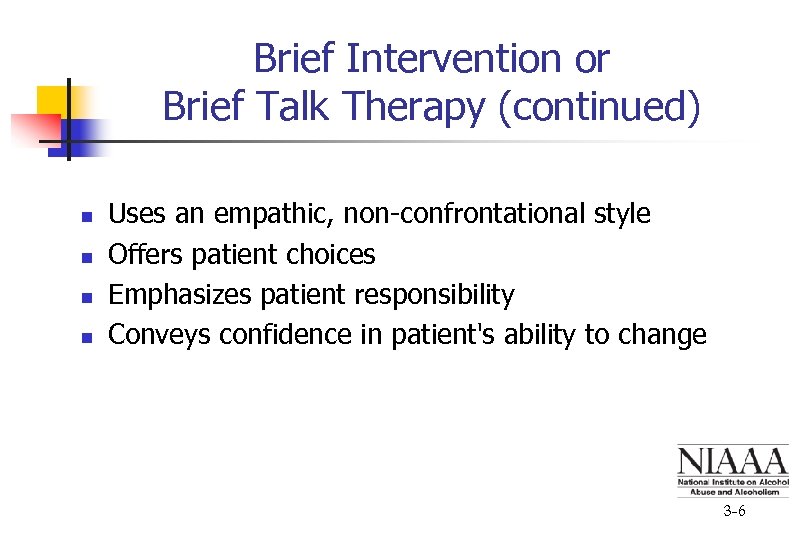 Brief Intervention or
Brief Talk Therapy (continued)

- Uses an empathic, non-confrontational style
- Offers patient choices
- Emphasizes patient responsibility
- Conveys confidence in patient's ability to change

NIAAA
National Institute on Alcohol Abuse and Alcoholism

3-6